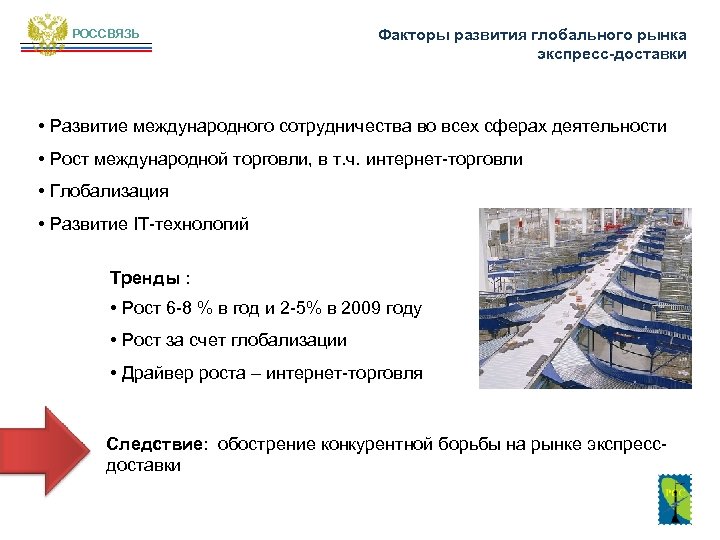 РОССВЯЗЬ

Факторы развития глобального рынка экспресс-доставки

• Развитие международного сотрудничества во всех сферах деятельности

• Рост международной торговли, в т.ч. интернет-торговли

• Глобализация

• Развитие IT-технологий

Тренды :

• Рост 6-8 % в год и 2-5% в 2009 году

• Рост за счет глобализации

• Драйвер роста – интернет-торговля

Следствие: обострение конкурентной борьбы на рынке экспресс-доставки